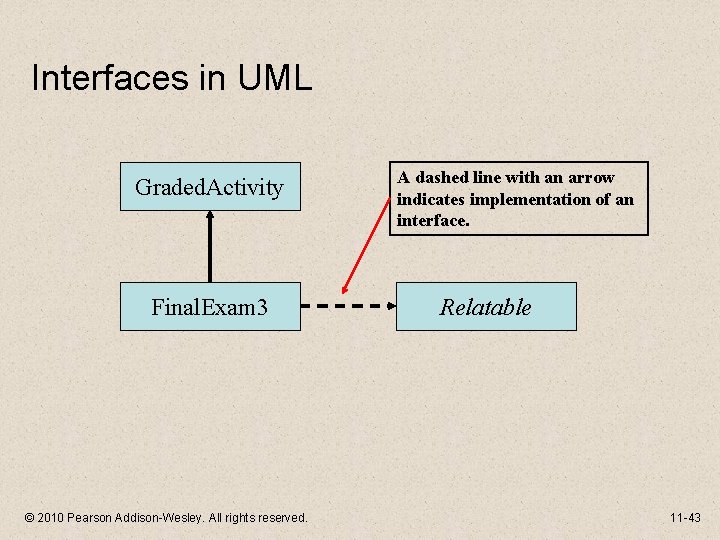 Interfaces in UML

GradedActivity

A dashed line with an arrow indicates implementation of an interface.

FinalExam3

Relatable

© 2010 Pearson Addison-Wesley. All rights reserved.

11-43